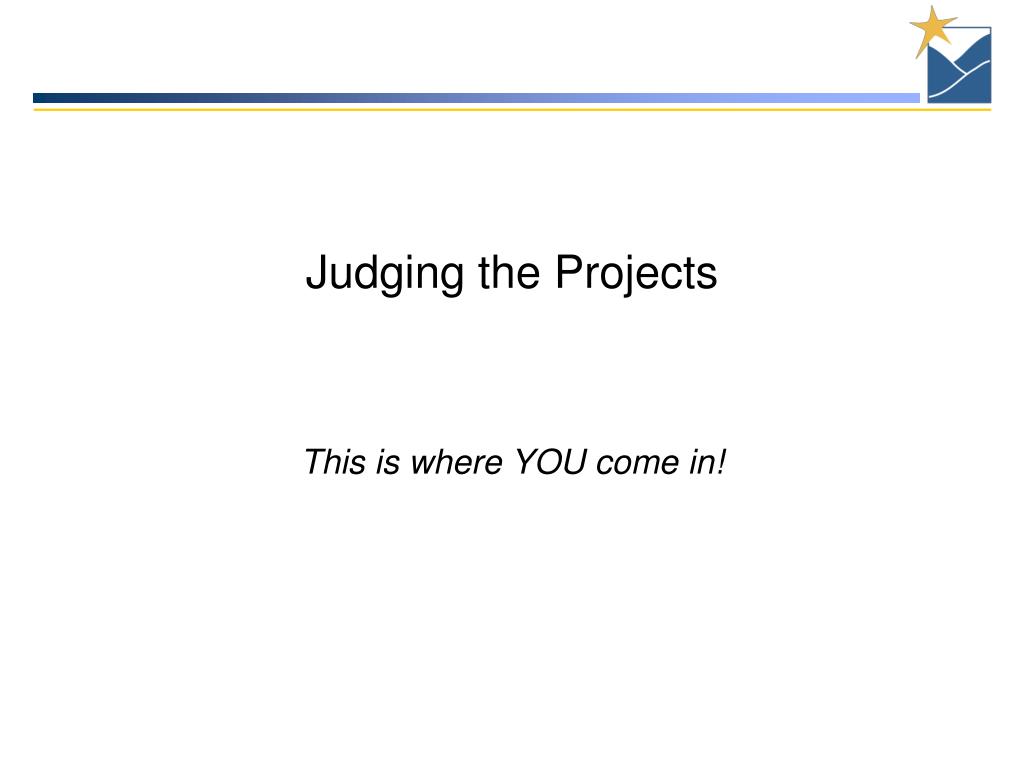 Judging the Projects

This is where YOU come in!